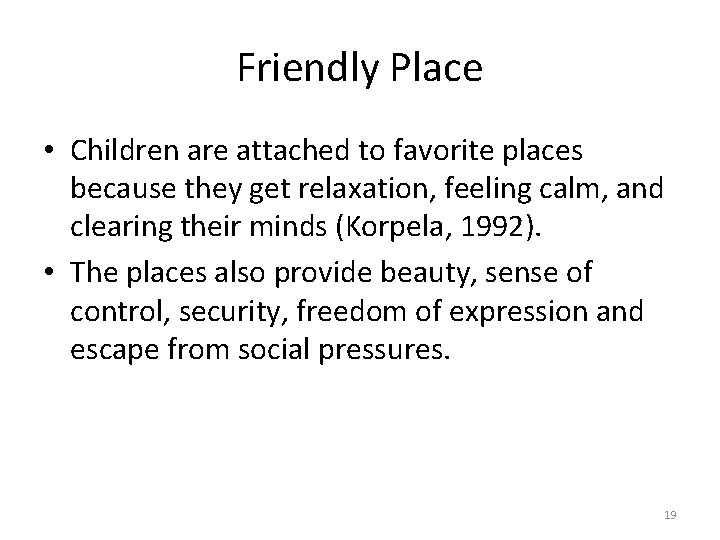 Friendly Place

• Children are attached to favorite places because they get relaxation, feeling calm, and clearing their minds (Korpela, 1992).
• The places also provide beauty, sense of control, security, freedom of expression and escape from social pressures.

19